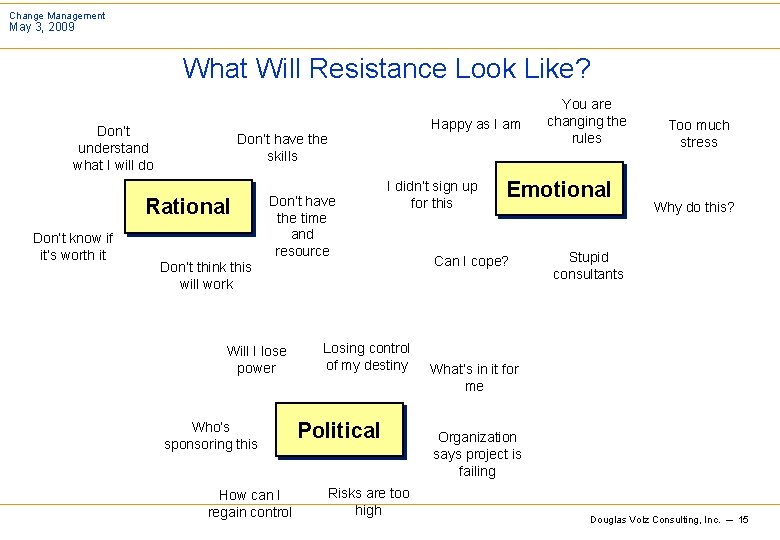 Change Management
May 3, 2009

What Will Resistance Look Like?

Don't understand what I will do

Don't have the skills

Rational

Don't have the time and resource

Don't know if it's worth it

Don't think this will work

Happy as I am

You are changing the rules

Too much stress

I didn't sign up for this

Emotional

Why do this?

Can I cope?

Stupid consultants

Will I lose power

Losing control of my destiny

What's in it for me

Who's sponsoring this

Political

Organization says project is failing

How can I regain control

Risks are too high

Douglas Volz Consulting, Inc. — 15